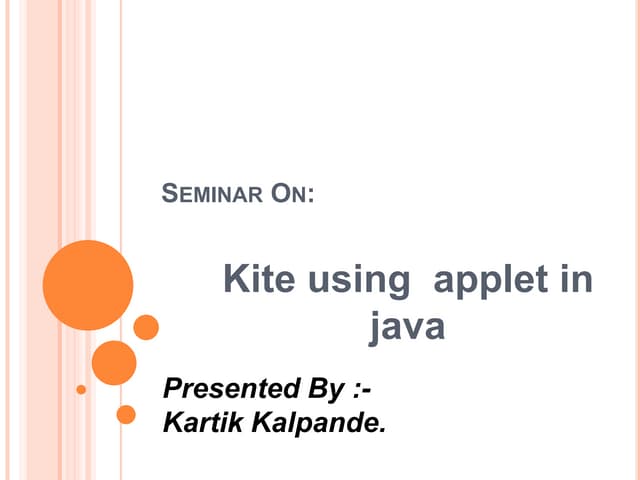 SEMINAR ON:

Kite using applet in java

Presented By :-
Kartik Kalpande.